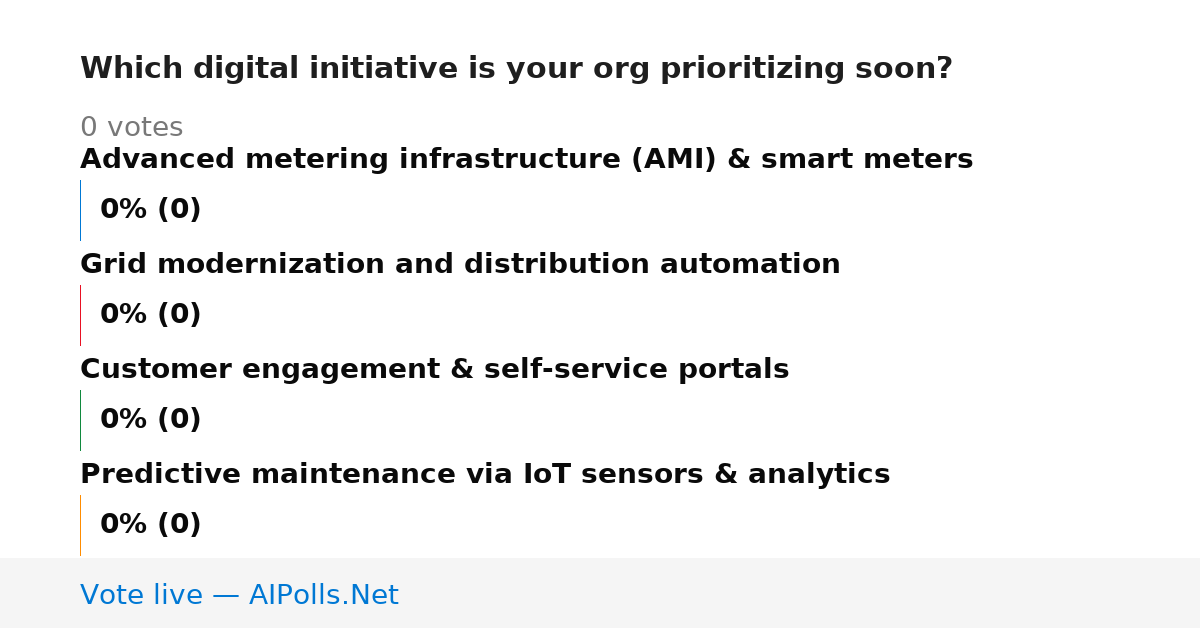 Which digital initiative is your org prioritizing soon?

0 votes

Advanced metering infrastructure (AMI) & smart meters

0% (0)

Grid modernization and distribution automation

0% (0)

Customer engagement & self-service portals

0% (0)

Predictive maintenance via IoT sensors & analytics

0% (0)

Vote live — AIPolls.Net